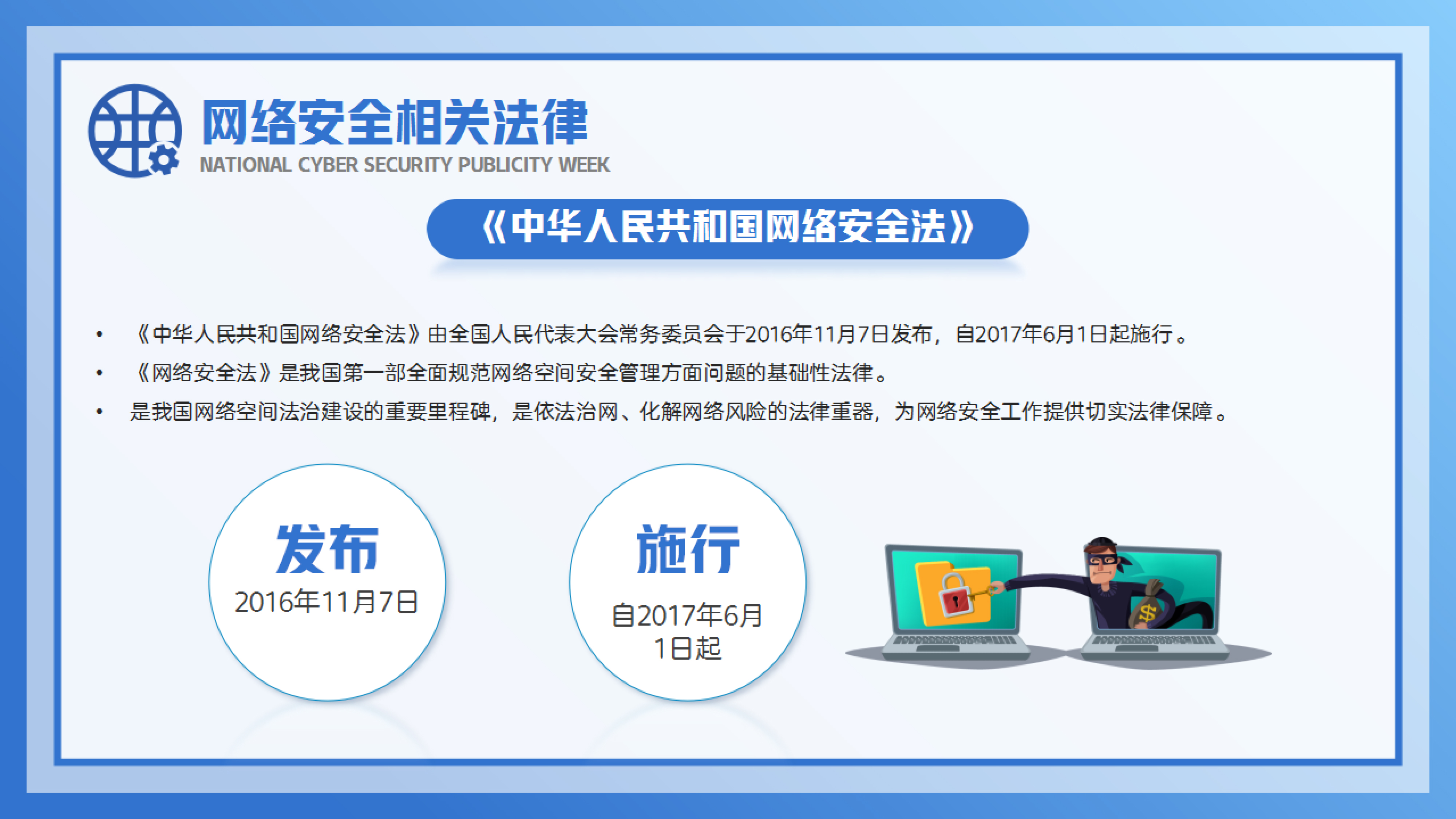 网络安全相关法律
NATIONAL CYBER SECURITY PUBLICITY WEEK

《中华人民共和国网络安全法》

• 《中华人民共和国网络安全法》由全国人民代表大会常务委员会于2016年11月7日发布，自2017年6月1日起施行。
• 《网络安全法》是我国第一部全面规范网络空间安全管理方面问题的基础性法律。
• 是我国网络空间法治建设的重要里程碑，是依法治网、化解网络风险的法律重器，为网络安全工作提供切实法律保障。

发布
2016年11月7日

施行
自2017年6月1日起

$